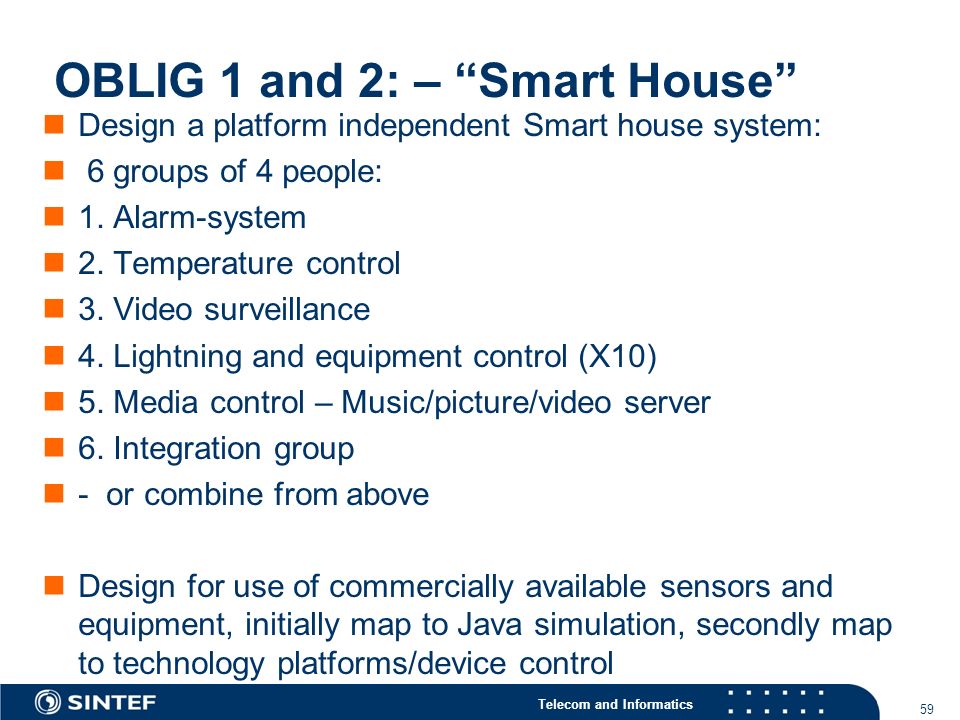 OBLIG 1 and 2: – “Smart House”

Design a platform independent Smart house system:
6 groups of 4 people:
1. Alarm-system
2. Temperature control
3. Video surveillance
4. Lightning and equipment control (X10)
5. Media control – Music/picture/video server
6. Integration group
- or combine from above

Design for use of commercially available sensors and equipment, initially map to Java simulation, secondly map to technology platforms/device control

SINTEF
Telecom and Informatics
59